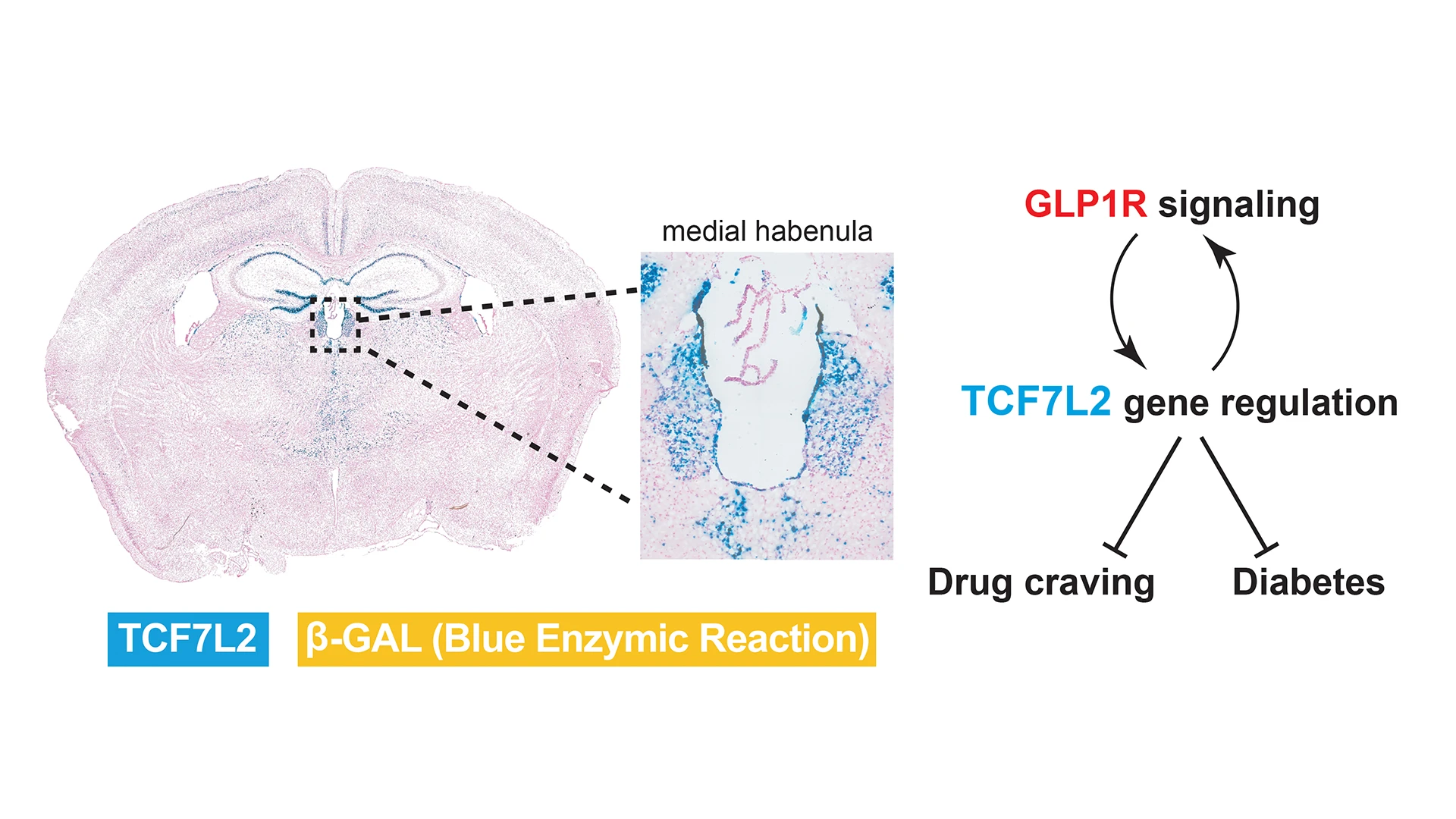 medial habenula

TCF7L2 β-GAL (Blue Enzymic Reaction)

GLP1R signaling

TCF7L2 gene regulation

Drug craving

Diabetes